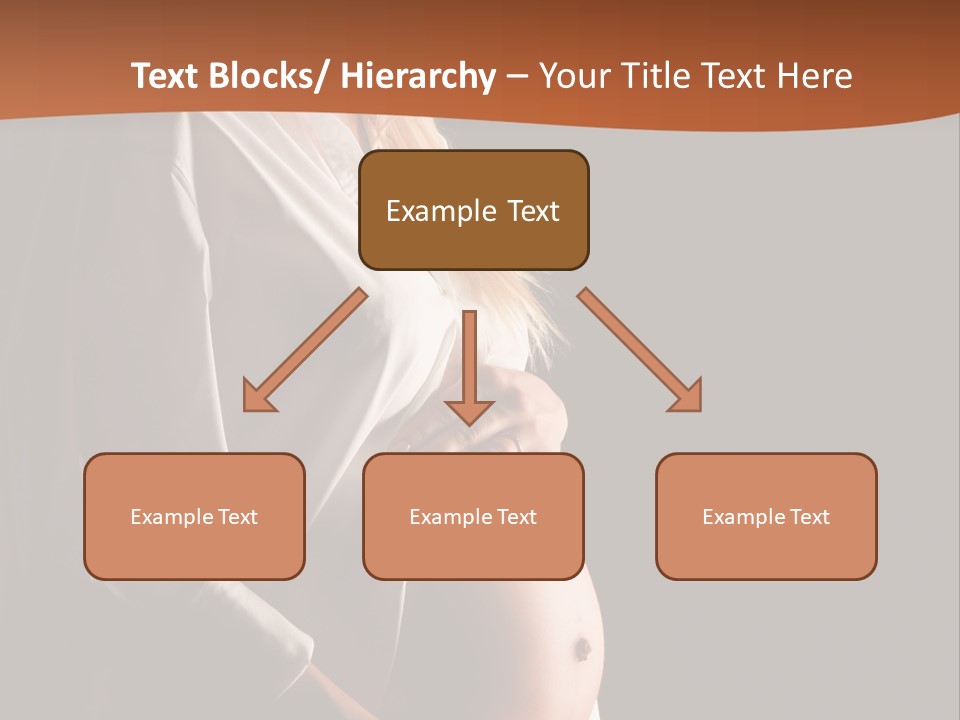 Text Blocks/ Hierarchy – Your Title Text Here

Example Text

Example Text

Example Text

Example Text